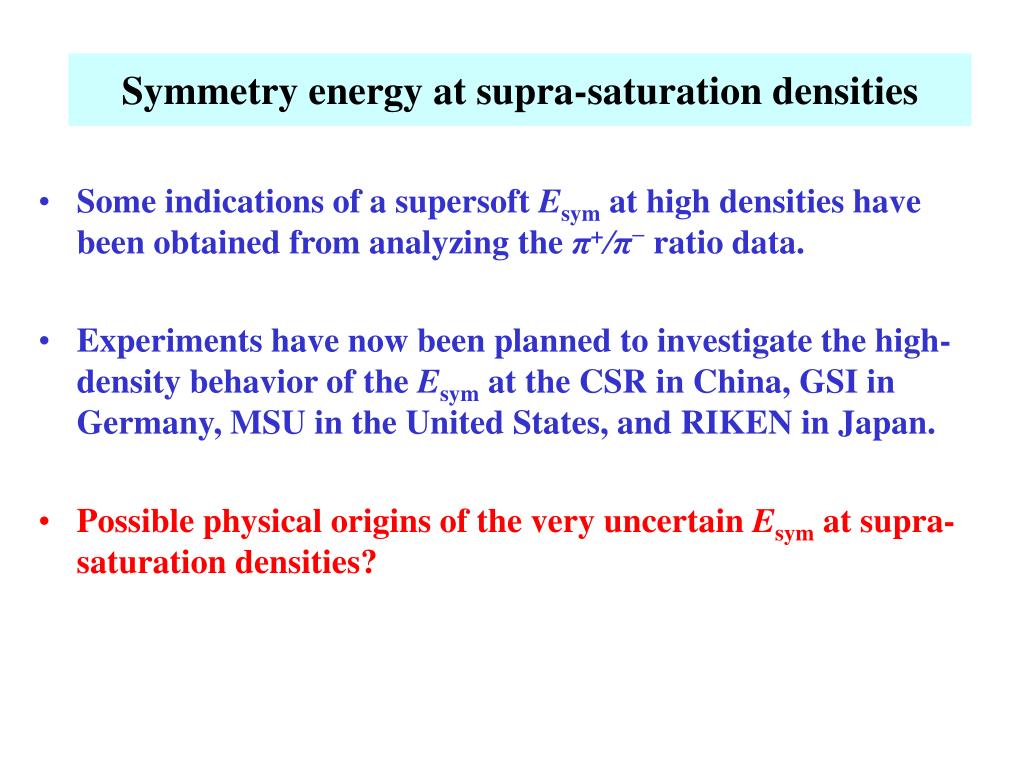 Symmetry energy at supra-saturation densities

• Some indications of a supersoft $E_{sym}$ at high densities have been obtained from analyzing the $\pi^+/\pi^-$ ratio data.

• Experiments have now been planned to investigate the high-density behavior of the $E_{sym}$ at the CSR in China, GSI in Germany, MSU in the United States, and RIKEN in Japan.

• Possible physical origins of the very uncertain $E_{sym}$ at supra-saturation densities?